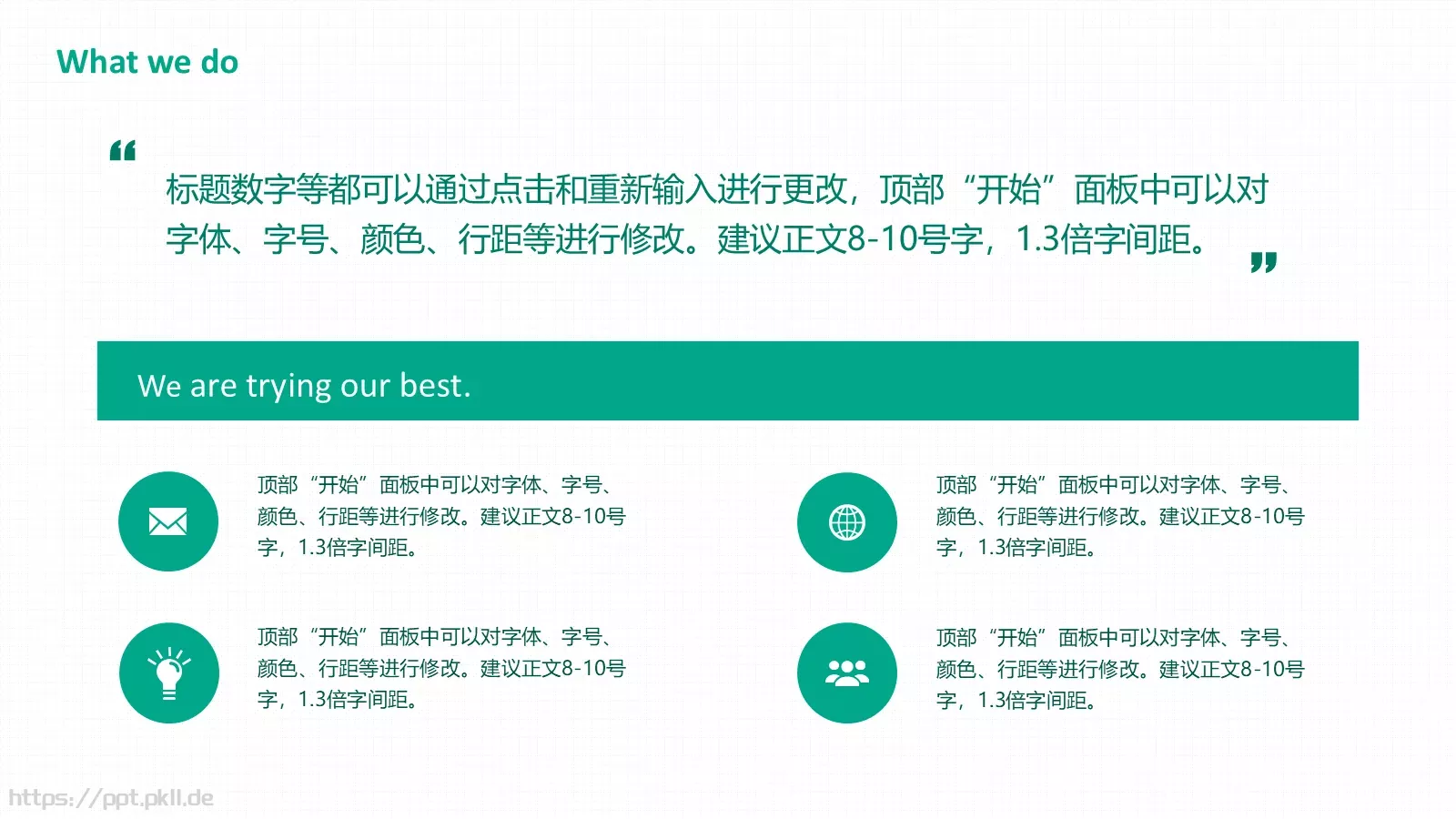 What we do

“

标题数字等都可以通过点击和重新输入进行更改，顶部“开始”面板中可以对字体、字号、颜色、行距等进行修改。建议正文8-10号字，1.3倍字间距。

”

We are trying our best.

顶部“开始”面板中可以对字体、字号、颜色、行距等进行修改。建议正文8-10号字，1.3倍字间距。

顶部“开始”面板中可以对字体、字号、颜色、行距等进行修改。建议正文8-10号字，1.3倍字间距。

顶部“开始”面板中可以对字体、字号、颜色、行距等进行修改。建议正文8-10号字，1.3倍字间距。

顶部“开始”面板中可以对字体、字号、颜色、行距等进行修改。建议正文8-10号字，1.3倍字间距。

https://ppt.pkll.de